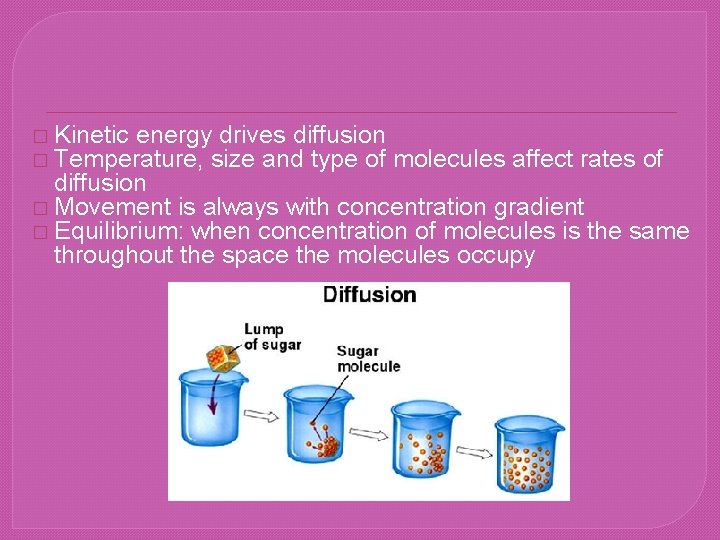 □ Kinetic energy drives diffusion
□ Temperature, size and type of molecules affect rates of diffusion
□ Movement is always with concentration gradient
□ Equilibrium: when concentration of molecules is the same throughout the space the molecules occupy

Diffusion

Lump of sugar

Sugar molecule